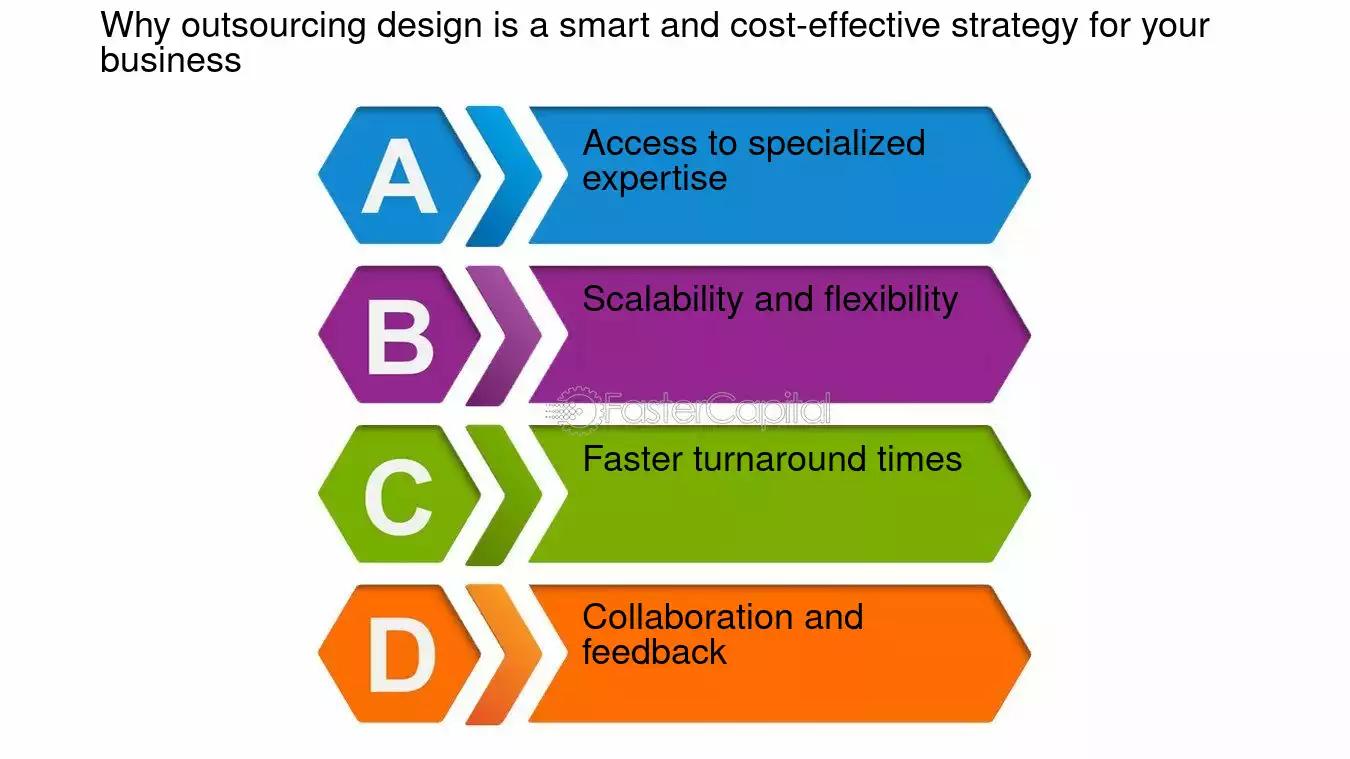 Why outsourcing design is a smart and cost-effective strategy for your business

A

Access to specialized expertise

B

Scalability and flexibility

FasterCapital

C

Faster turnaround times

D

Collaboration and feedback